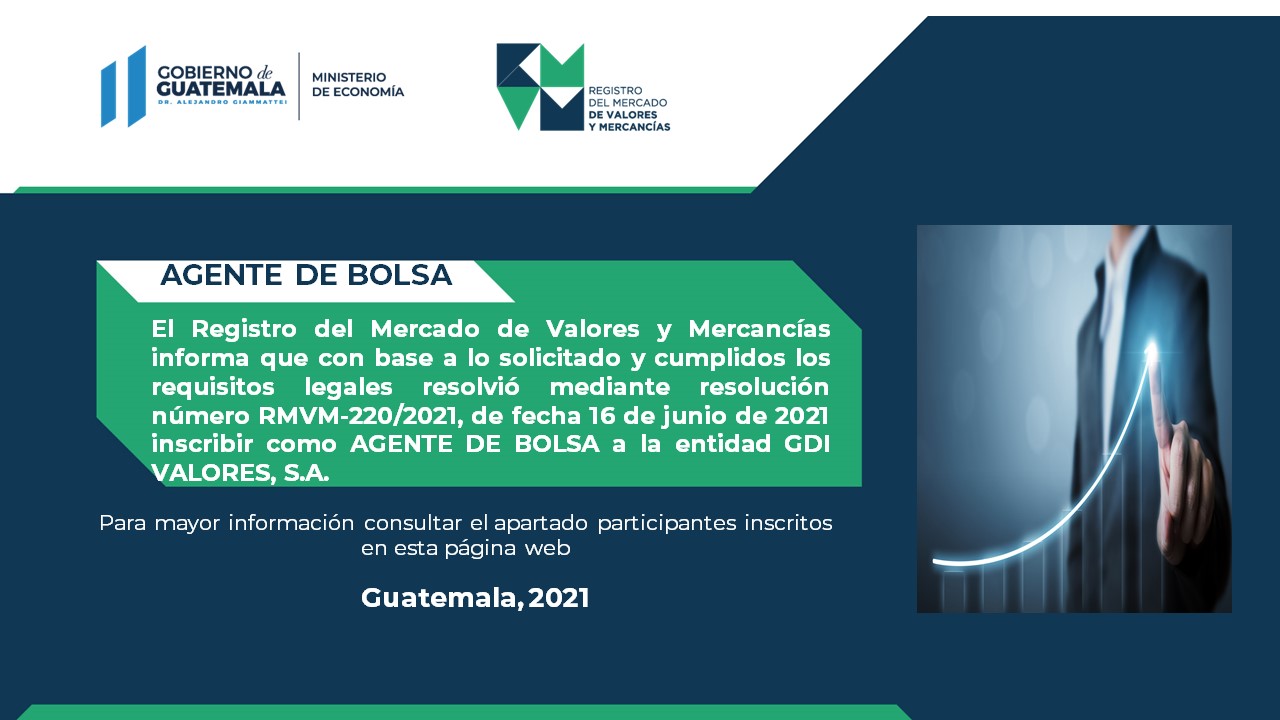 GOBIERNO de GUATEMALA
DR. ALEJANDRO GIAMMATTEI

MINISTERIO DE ECONOMÍA

REGISTRO DEL MERCADO DE VALORES Y MERCANCÍAS

AGENTE DE BOLSA

El Registro del Mercado de Valores y Mercancías informa que con base a lo solicitado y cumplidos los requisitos legales resolvió mediante resolución número RMVM-220/2021, de fecha 16 de junio de 2021 inscribir como AGENTE DE BOLSA a la entidad GDI VALORES, S.A.

Para mayor información consultar el apartado participantes inscritos en esta página web

Guatemala, 2021